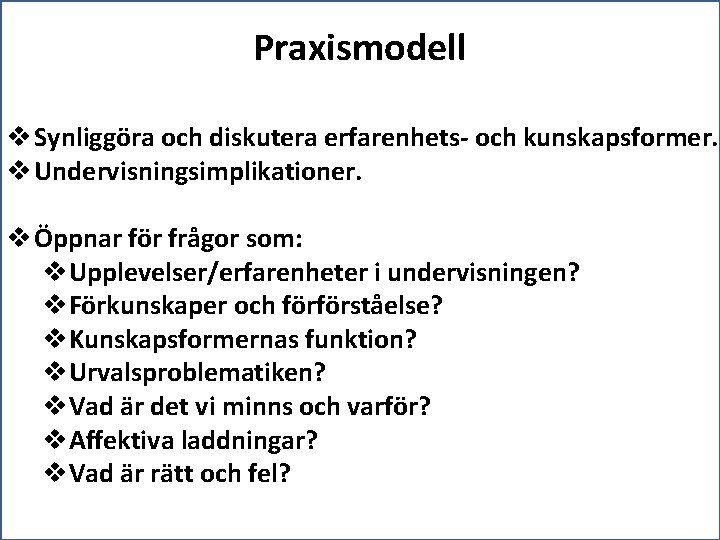 Praxismodell

❖ Synliggöra och diskutera erfarenhets- och kunskapsformer.
❖ Undervisningsimplikationer.

❖ Öppnar för frågor som:
❖ Upplevelser/erfarenheter i undervisningen?
❖ Förkunskaper och förförståelse?
❖ Kunskapsformernas funktion?
❖ Urvalsproblematiken?
❖ Vad är det vi minns och varför?
❖ Affektiva laddningar?
❖ Vad är rätt och fel?